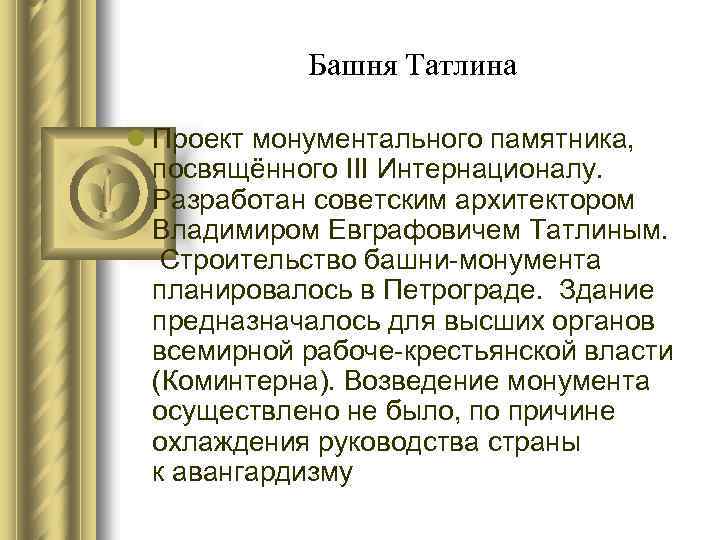 Башня Татлина

Проект монументального памятника, посвящённого III Интернационалу. Разработан советским архитектором Владимиром Евграфовичем Татлиным. Строительство башни-монумента планировалось в Петрограде. Здание предназначалось для высших органов всемирной рабоче-крестьянской власти (Коминтерна). Возведение монумента осуществлено не было, по причине охлаждения руководства страны к авангардизму